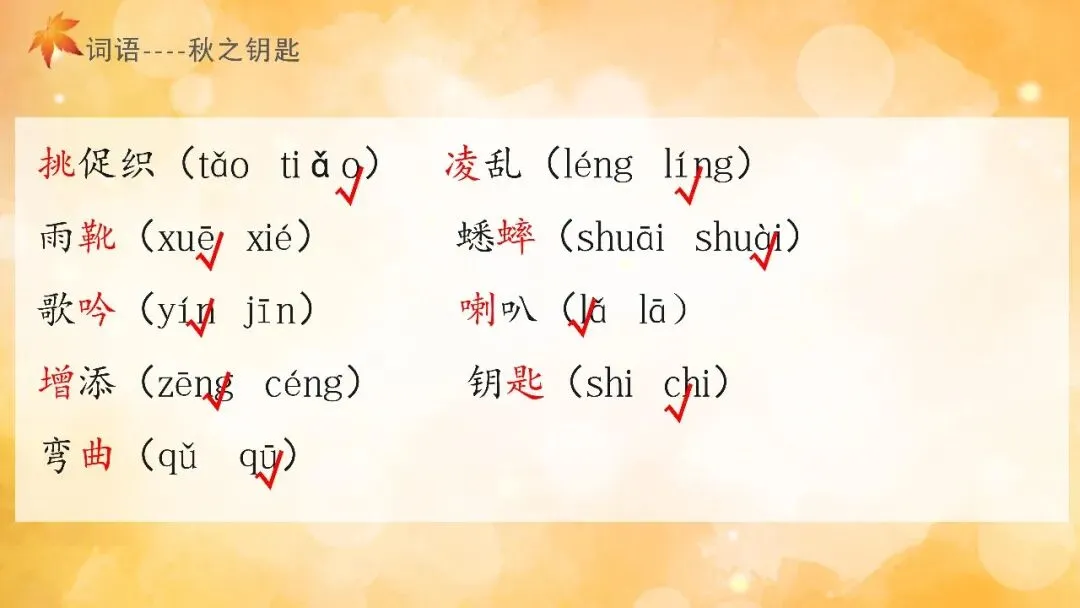 词语----秋之钥匙

挑促织（tǎo tiǎo）　凌乱（léng líng）

雨靴（xuē xié）　蟋蟀（shuāi shuài）

歌吟（yín jīn）　喇叭（lǎ lā）

增添（zēng céng）　钥匙（shi chi）

弯曲（qǔ qū）